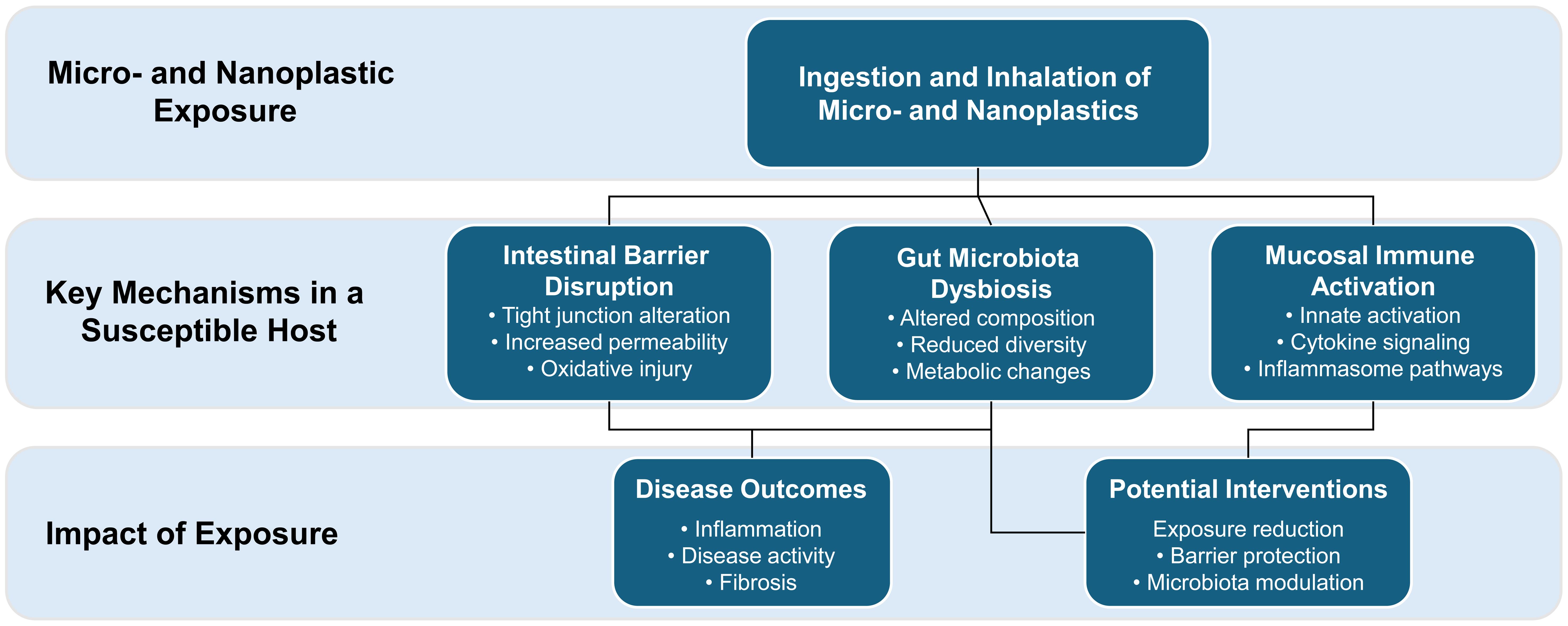 Micro- and Nanoplastic Exposure

Ingestion and Inhalation of Micro- and Nanoplastics

Key Mechanisms in a Susceptible Host

Intestinal Barrier Disruption
• Tight junction alteration
• Increased permeability
• Oxidative injury

Gut Microbiota Dysbiosis
• Altered composition
• Reduced diversity
• Metabolic changes

Mucosal Immune Activation
• Innate activation
• Cytokine signaling
• Inflammasome pathways

Impact of Exposure

Disease Outcomes
• Inflammation
• Disease activity
• Fibrosis

Potential Interventions
Exposure reduction
• Barrier protection
• Microbiota modulation